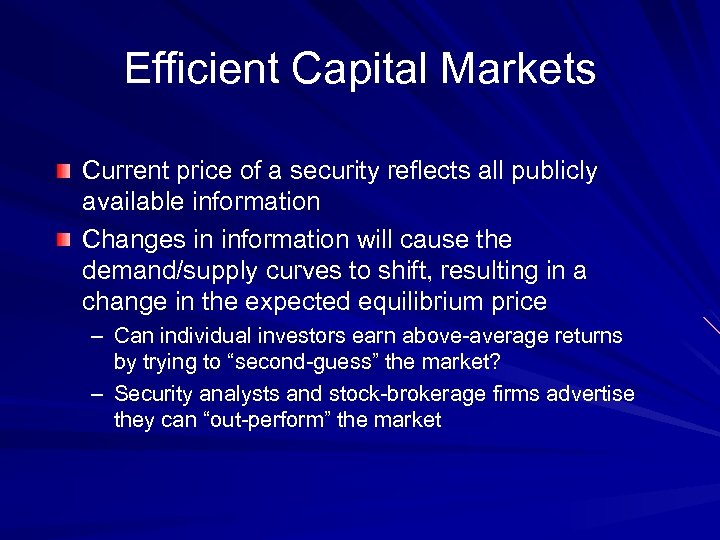 Efficient Capital Markets

Current price of a security reflects all publicly available information

Changes in information will cause the demand/supply curves to shift, resulting in a change in the expected equilibrium price

– Can individual investors earn above-average returns by trying to “second-guess” the market?

– Security analysts and stock-brokerage firms advertise they can “out-perform” the market